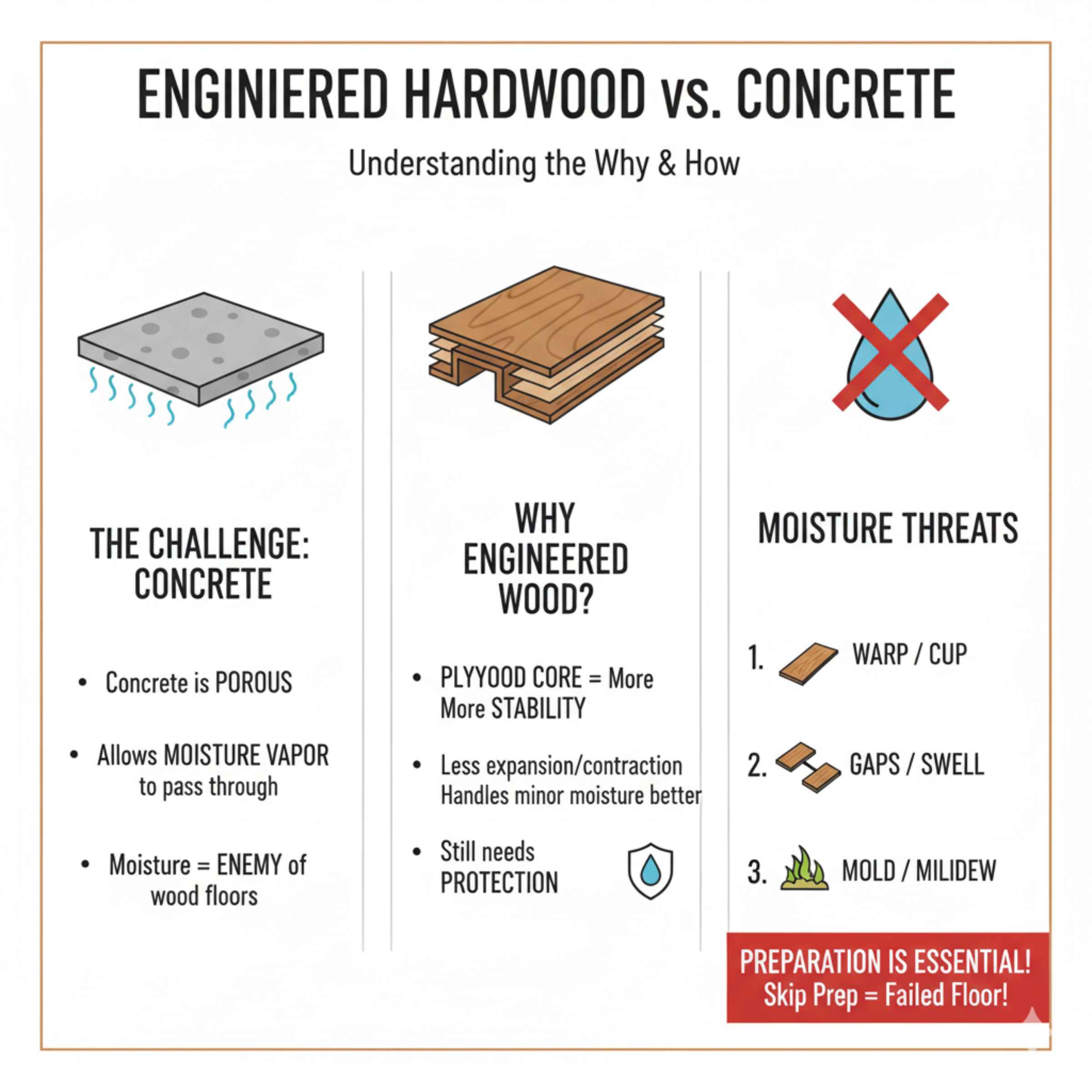 ENGINIERED HARDWOOD vs. CONCRETE

Understanding the Why & How

THE CHALLENGE: CONCRETE

• Concrete is POROUS

• Allows MOISTURE VAPOR to pass through

• Moisture = ENEMY of wood floors

WHY ENGINEERED WOOD?

• PLYYOOD CORE = More More STABILITY

• Less expansion/contraction Handles minor moisture better

• Still needs PROTECTION

MOISTURE THREATS

1. WARP / CUP

2. GAPS / SWELL

3. MOLD / MILIDEW

PREPARATION IS ESSENTIAL!
Skip Prep = Failed Floor!